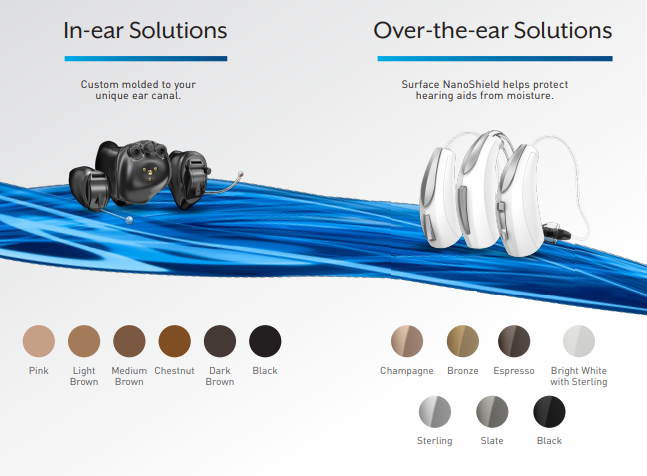 In-ear Solutions

Custom molded to your unique ear canal.

Pink

Light Brown

Medium Brown

Chestnut

Dark Brown

Black

Over-the-ear Solutions

Surface NanoShield helps protect hearing aids from moisture.

Champagne

Bronze

Espresso

Bright White with Sterling

Sterling

Slate

Black